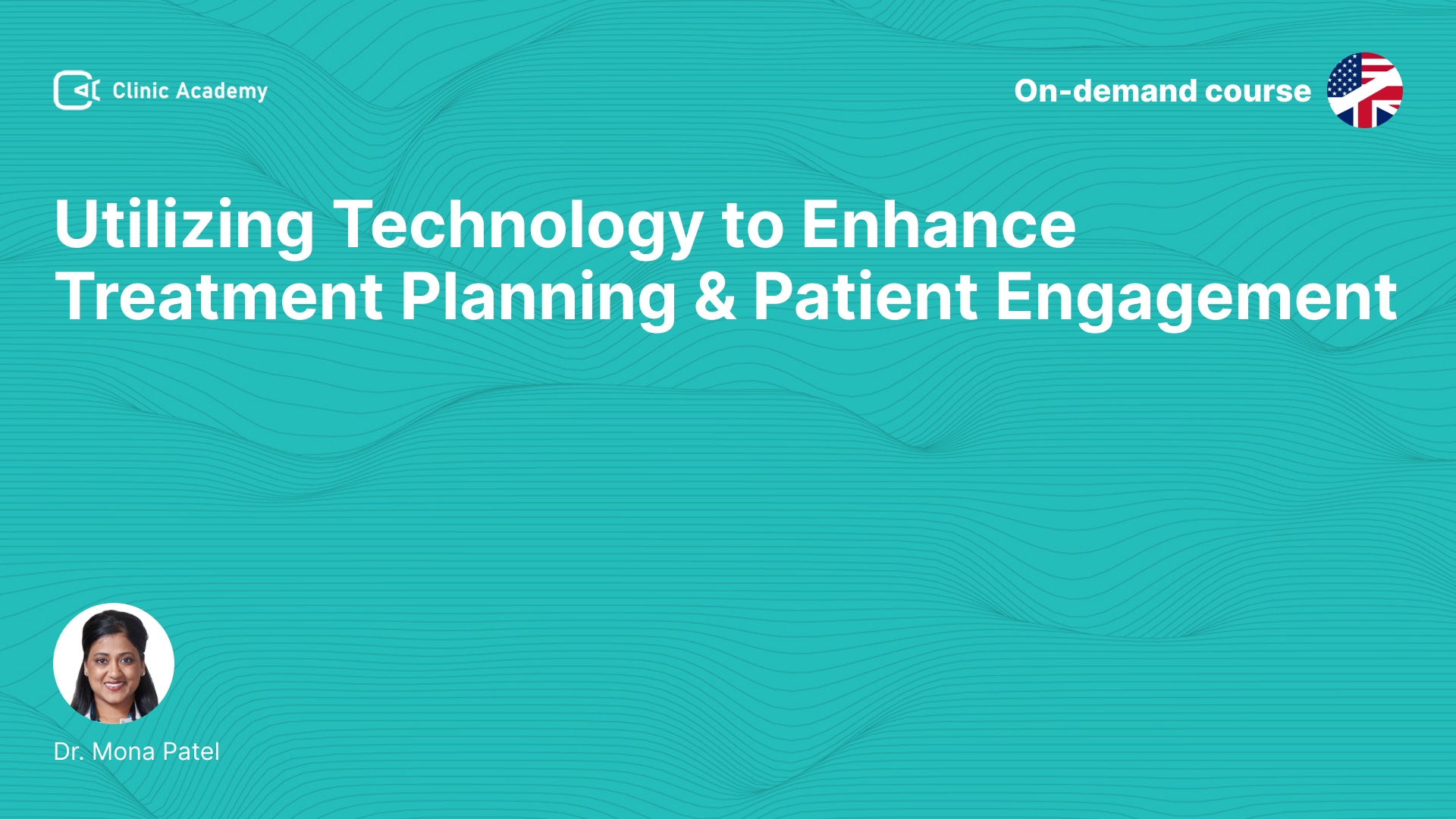 Clinic Academy

On-demand course

Utilizing Technology to Enhance Treatment Planning & Patient Engagement

Dr. Mona Patel